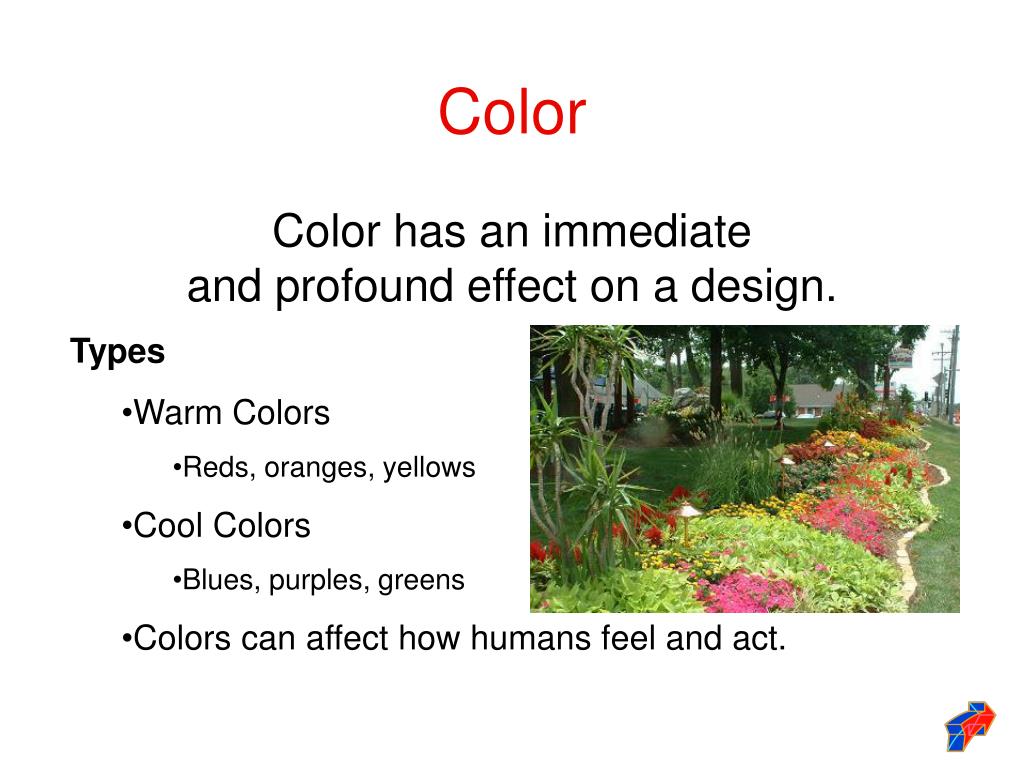 Color

Color has an immediate and profound effect on a design.

Types

•Warm Colors

•Reds, oranges, yellows

•Cool Colors

•Blues, purples, greens

•Colors can affect how humans feel and act.